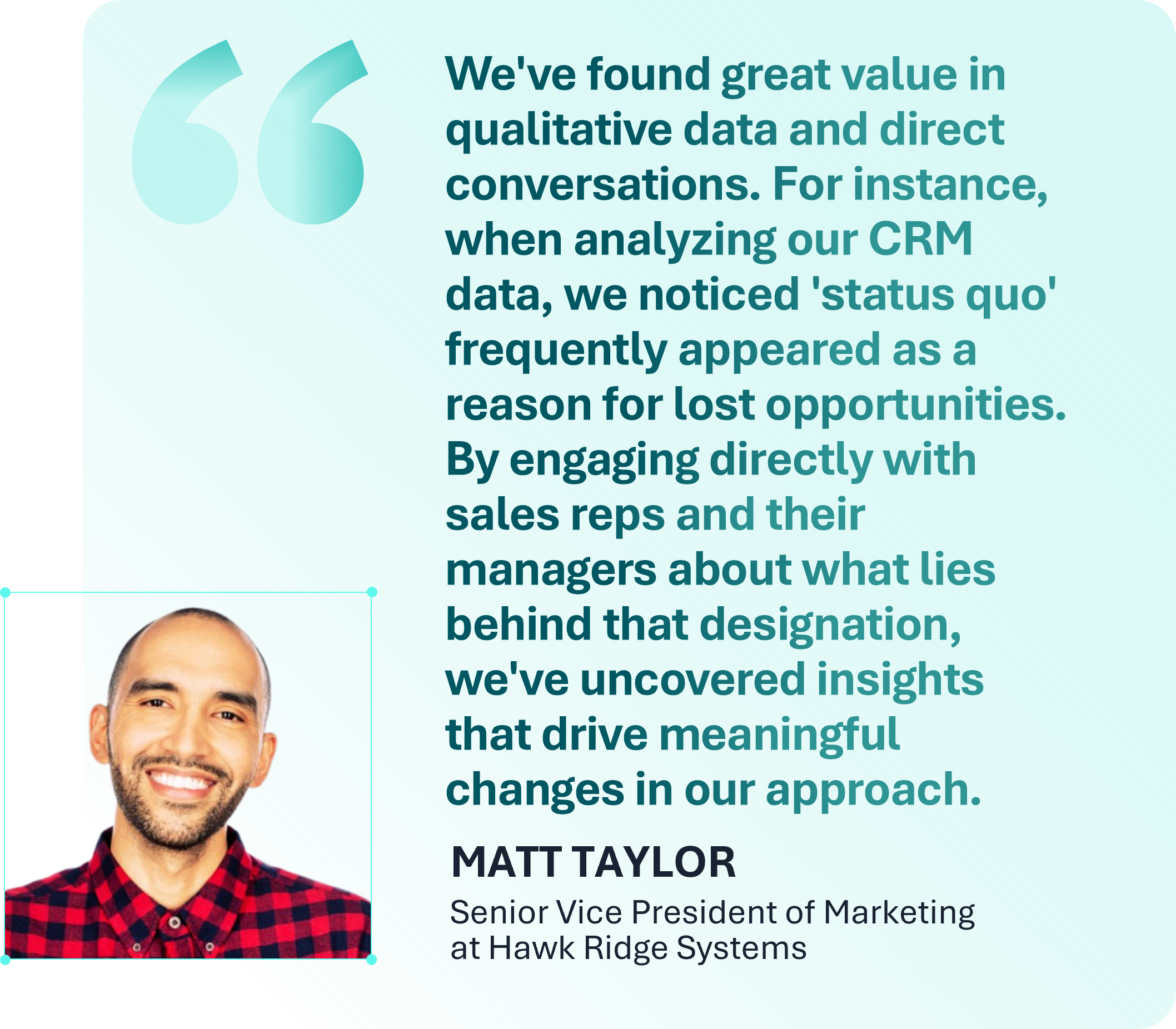 We've found great value in qualitative data and direct conversations. For instance, when analyzing our CRM data, we noticed 'status quo' frequently appeared as a reason for lost opportunities. By engaging directly with sales reps and their managers about what lies behind that designation, we've uncovered insights that drive meaningful changes in our approach.

MATT TAYLOR

Senior Vice President of Marketing at Hawk Ridge Systems